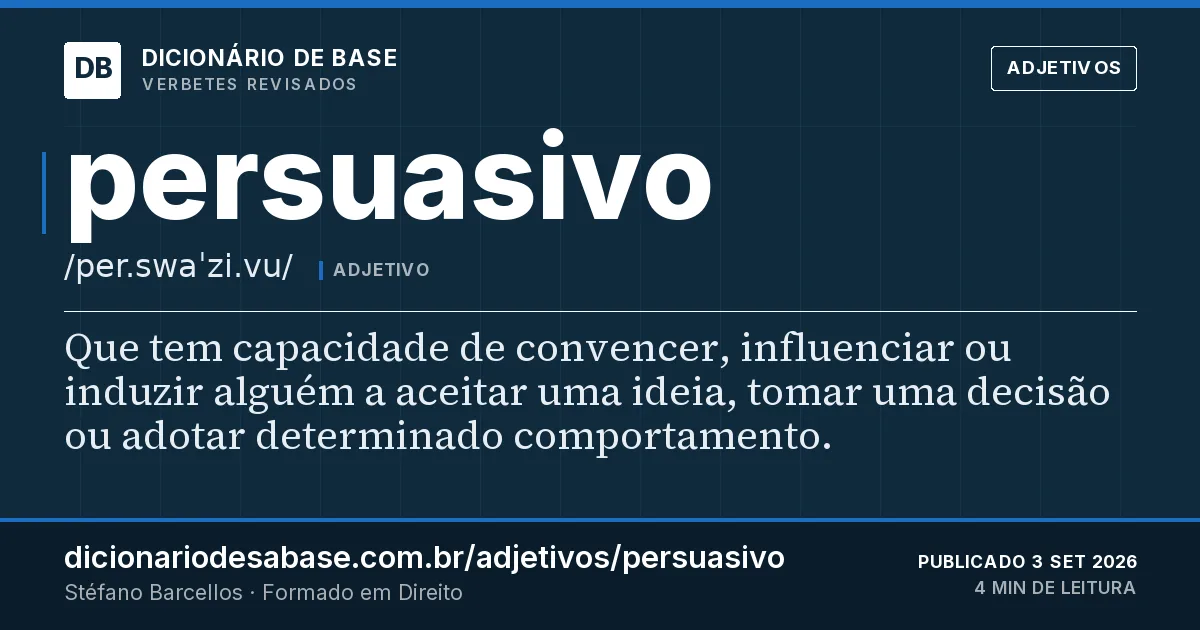 DB
DICIONÁRIO DE BASE
VERBETES REVISADOS

ADJETIVOS

persuasivo

/per.swa'zi.vu/ ADJETIVO

Que tem capacidade de convencer, influenciar ou induzir alguém a aceitar uma ideia, tomar uma decisão ou adotar determinado comportamento.

dicionariodesabase.com.br/adjetivos/persuasivo
Stéfano Barcellos · Formado em Direito

PUBLICADO 3 SET 2026
4 MIN DE LEITURA